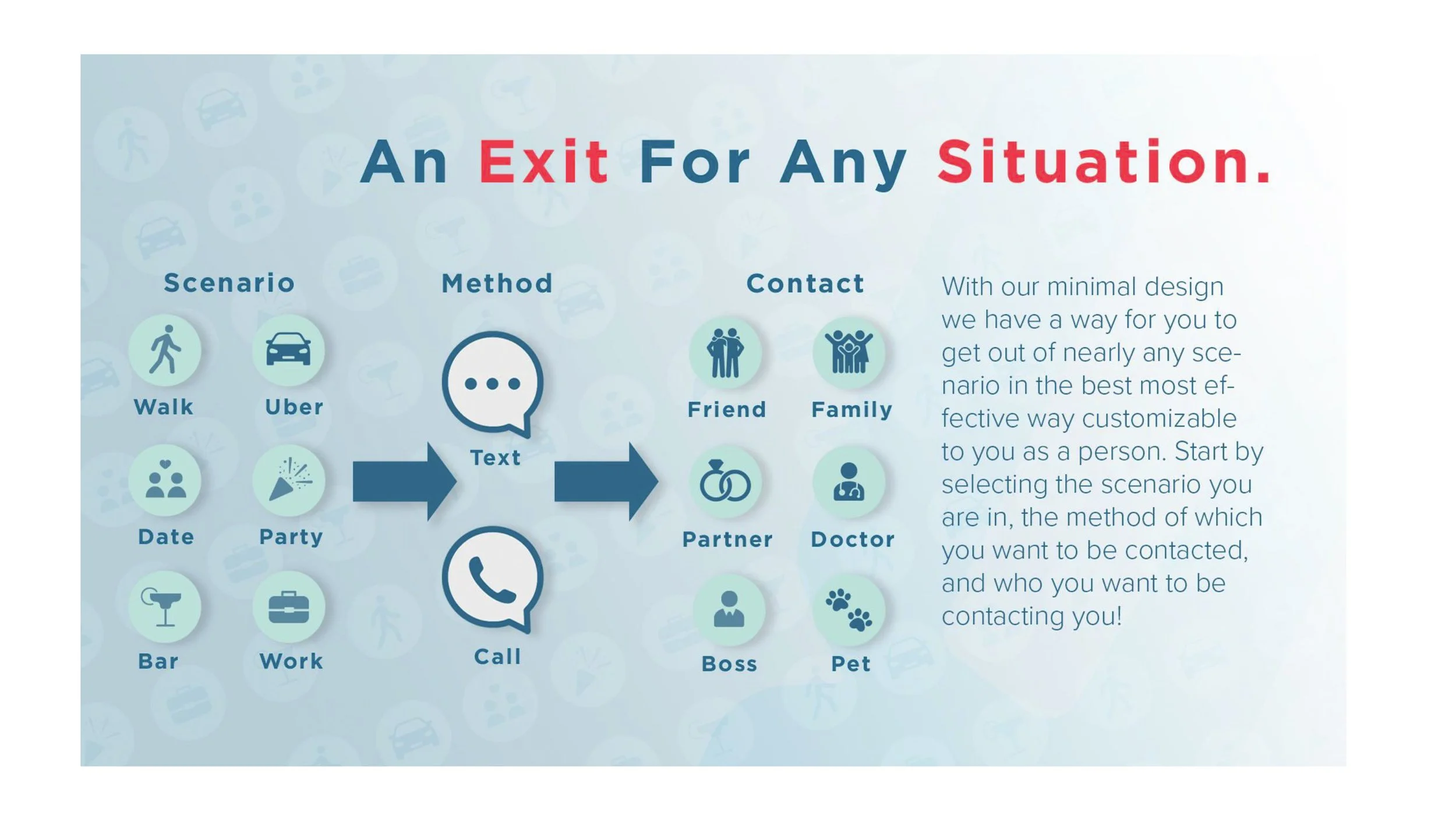 An Exit For Any Situation.

Scenario

Walk

Uber

Date

Party

Bar

Work

Method

Text

Call

Contact

Friend

Family

Partner

Doctor

Boss

Pet

With our minimal design we have a way for you to get out of nearly any scenario in the best most effective way customizable to you as a person. Start by selecting the scenario you are in, the method of which you want to be contacted, and who you want to be contacting you!